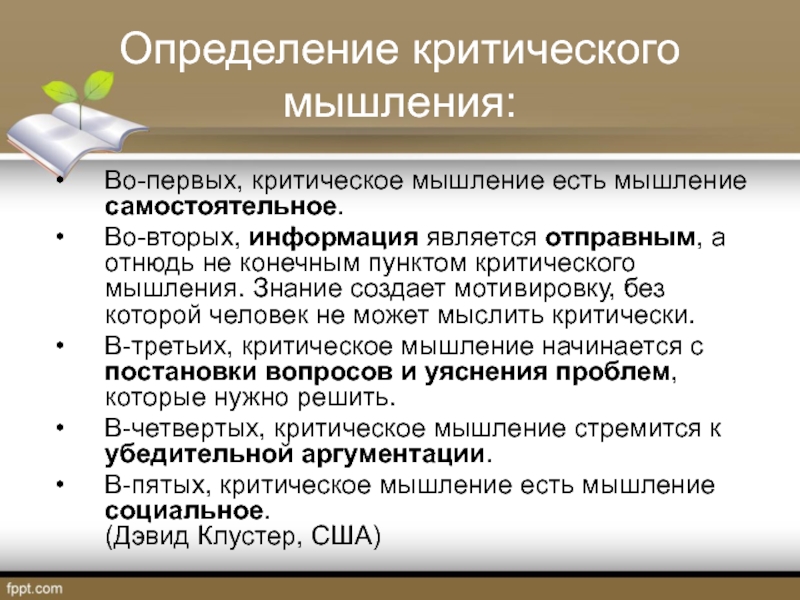 Определение критического мышления:

• Во-первых, критическое мышление есть мышление самостоятельное.
• Во-вторых, информация является отправным, а отнюдь не конечным пунктом критического мышления. Знание создает мотивировку, без которой человек не может мыслить критически.
• В-третьих, критическое мышление начинается с постановки вопросов и уяснения проблем, которые нужно решить.
• В-четвертых, критическое мышление стремится к убедительной аргументации.
• В-пятых, критическое мышление есть мышление социальное.
(Дэвид Клустер, США)

fppt.com